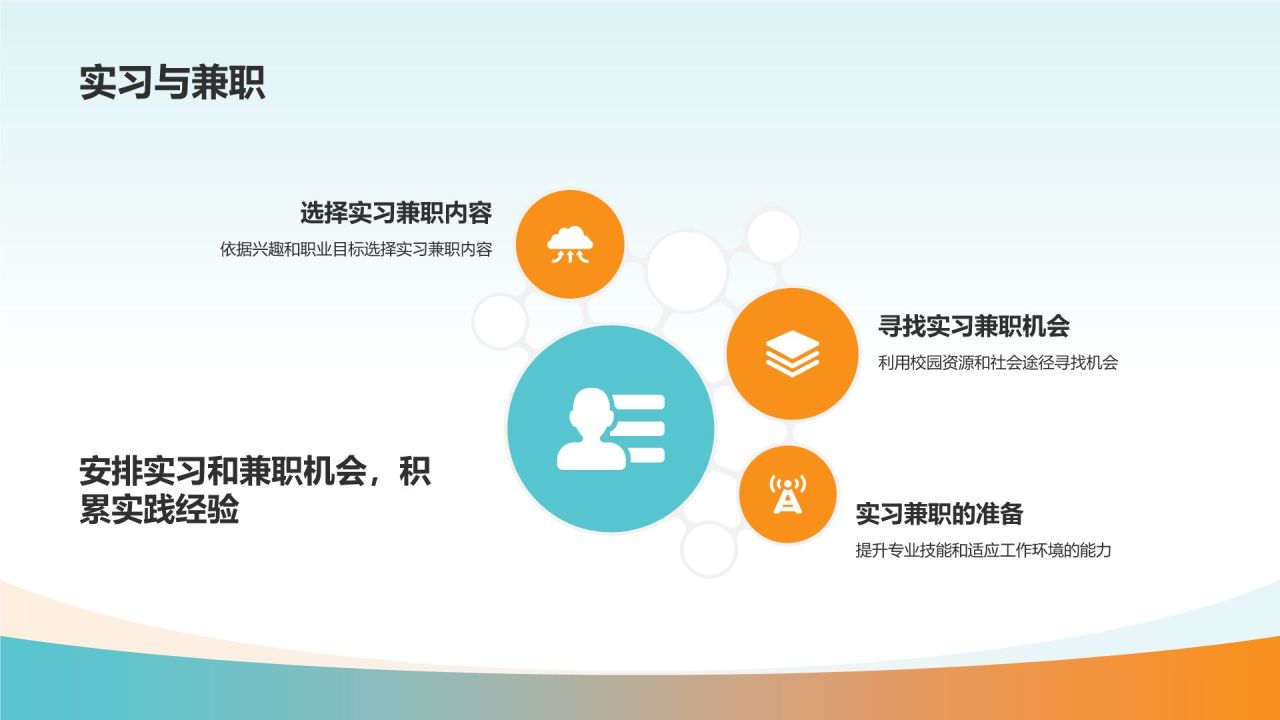 实习与兼职

选择实习兼职内容
依据兴趣和职业目标选择实习兼职内容

寻找实习兼职机会
利用校园资源和社会途径寻找机会

安排实习和兼职机会，积累实践经验

实习兼职的准备
提升专业技能和适应工作环境的能力